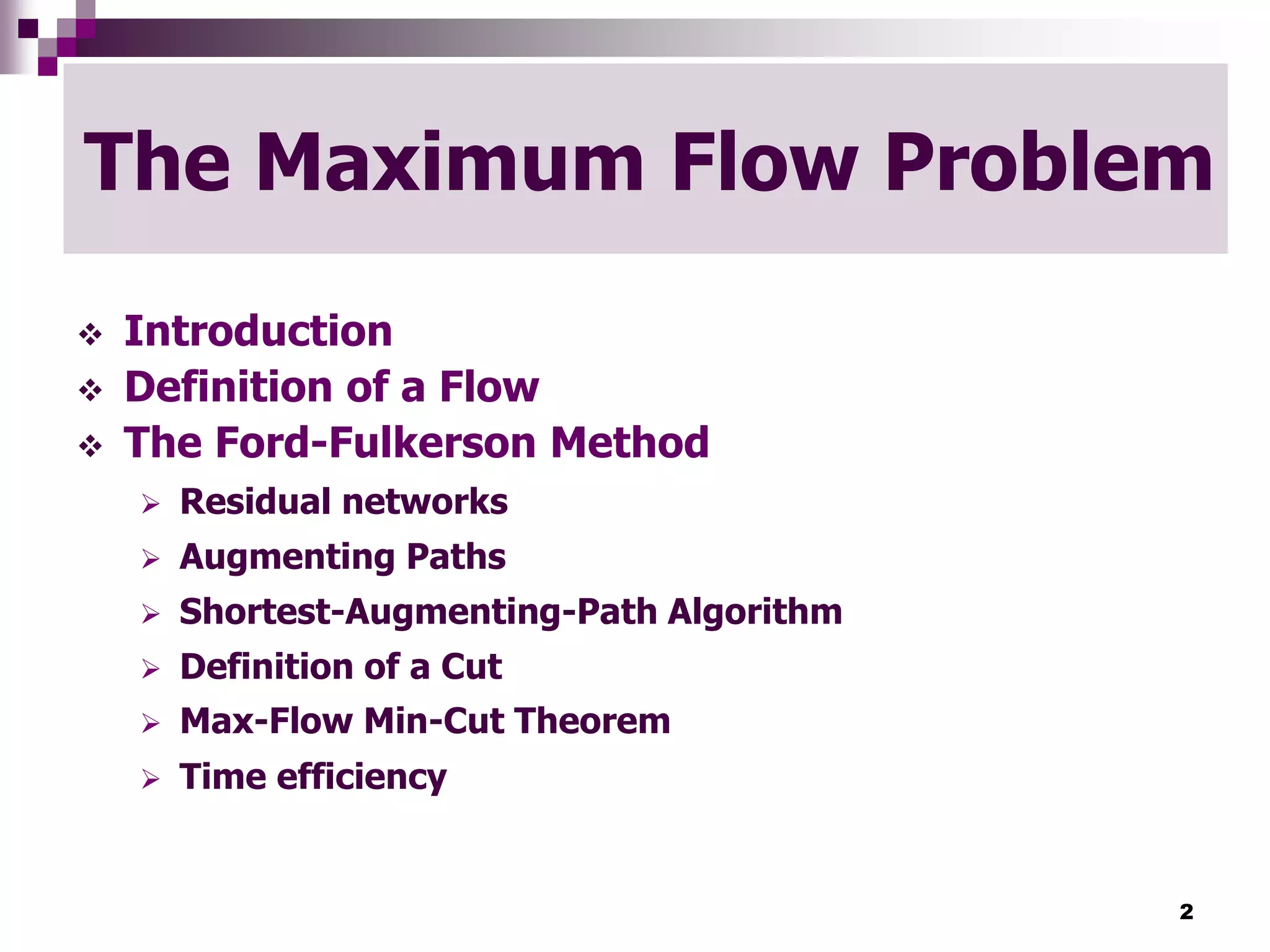 The Maximum Flow Problem

❖ Introduction
❖ Definition of a Flow
❖ The Ford-Fulkerson Method
➢ Residual networks
➢ Augmenting Paths
➢ Shortest-Augmenting-Path Algorithm
➢ Definition of a Cut
➢ Max-Flow Min-Cut Theorem
➢ Time efficiency

2